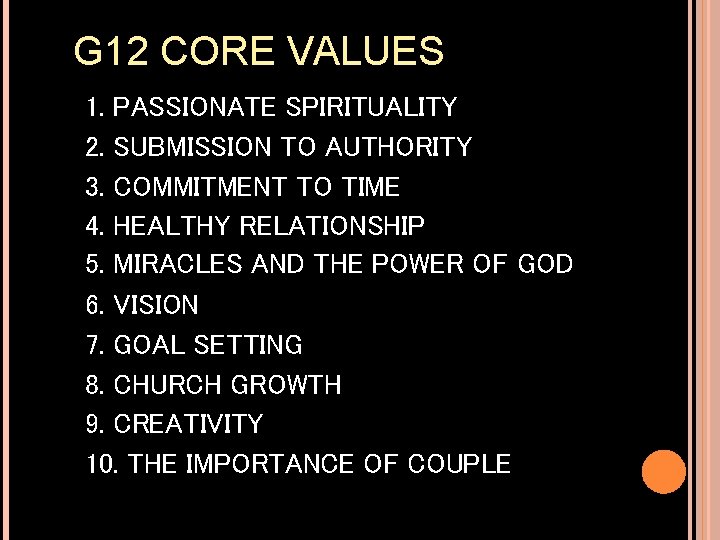 G12 CORE VALUES

1. PASSIONATE SPIRITUALITY
2. SUBMISSION TO AUTHORITY
3. COMMITMENT TO TIME
4. HEALTHY RELATIONSHIP
5. MIRACLES AND THE POWER OF GOD
6. VISION
7. GOAL SETTING
8. CHURCH GROWTH
9. CREATIVITY
10. THE IMPORTANCE OF COUPLE